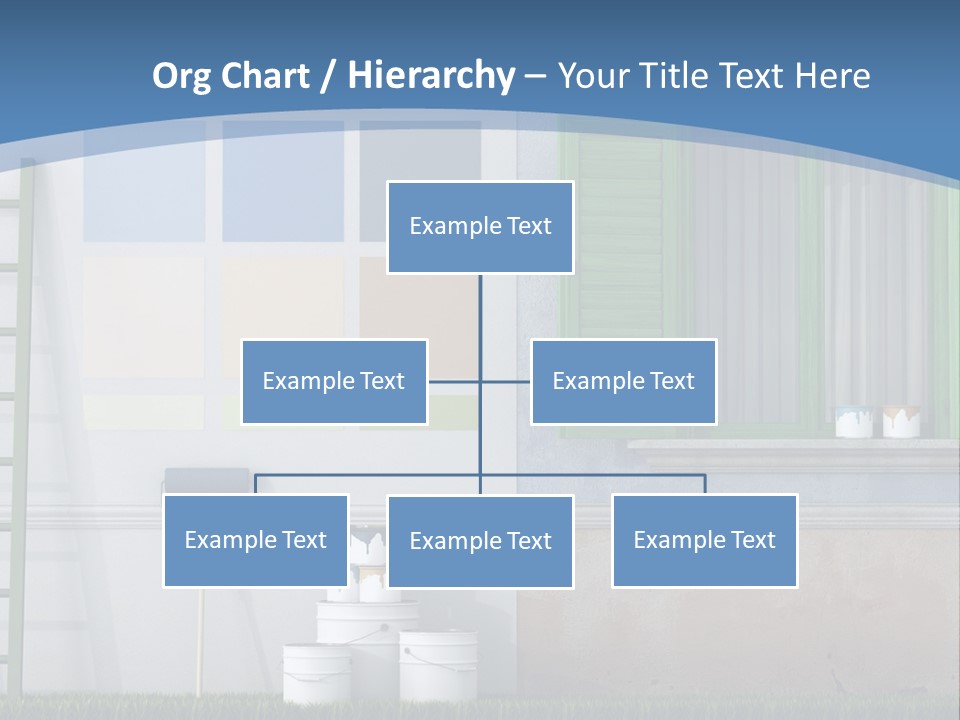 Org Chart / Hierarchy – Your Title Text Here

Example Text

Example Text

Example Text

Example Text

Example Text

Example Text